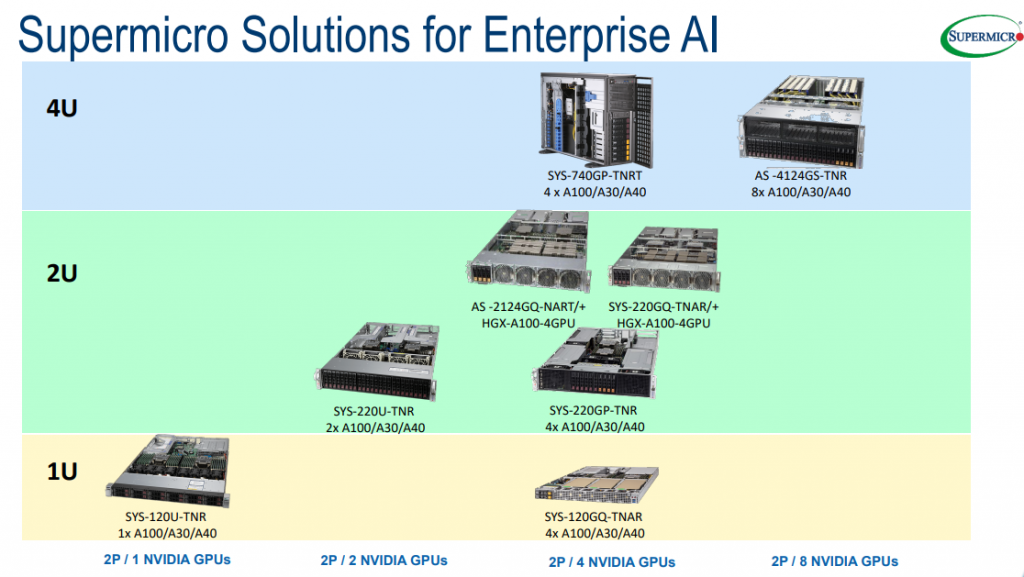 Supermicro Solutions for Enterprise AI

SUPERMICRO

4U

SYS-740GP-TNRT
4 x A100/A30/A40

AS -4124GS-TNR
8x A100/A30/A40

2U

AS -2124GQ-NART/+
HGX-A100-4GPU

SYS-220GQ-TNAR/+
HGX-A100-4GPU

SYS-220U-TNR
2x A100/A30/A40

SYS-220GP-TNR
4x A100/A30/A40

1U

SYS-120U-TNR
1x A100/A30/A40

SYS-120GQ-TNAR
4x A100/A30/A40

2P / 1 NVIDIA GPUs

2P / 2 NVIDIA GPUs

2P / 4 NVIDIA GPUs

2P / 8 NVIDIA GPUs